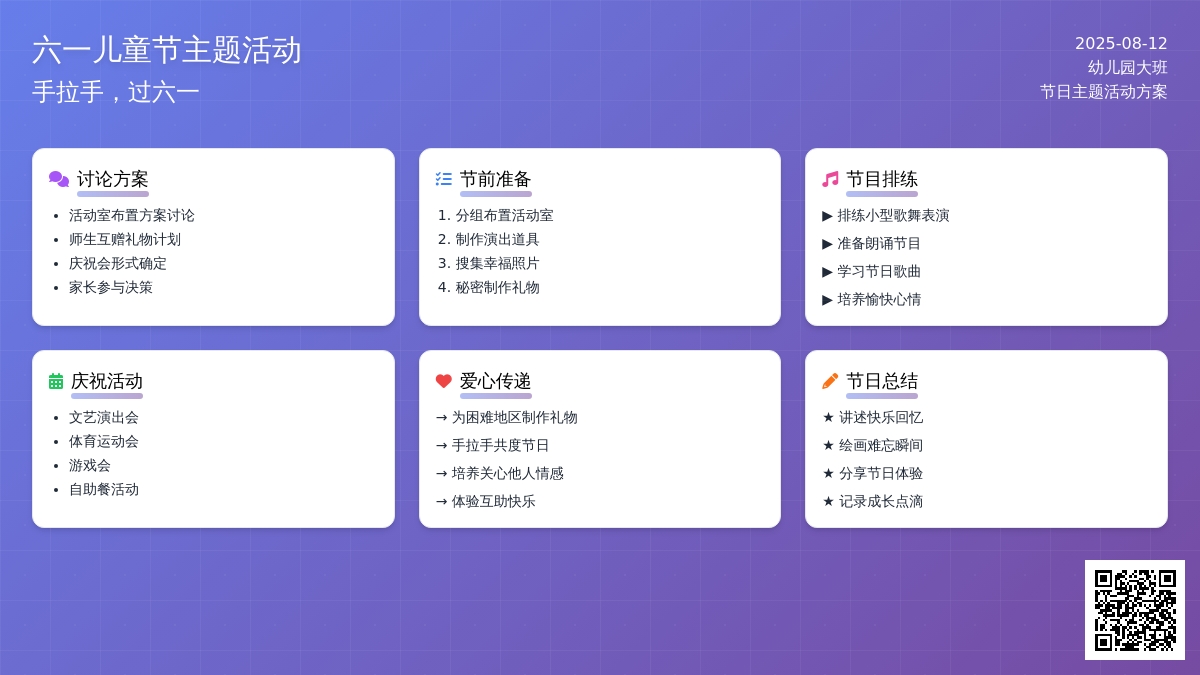 六一儿童节主题活动
手拉手，过六一

2025-08-12
幼儿园大班
节日主题活动方案

讨论方案
- 活动室布置方案讨论
- 师生互赠礼物计划
- 庆祝会形式确定
- 家长参与决策

节前准备
1. 分组布置活动室
2. 制作演出道具
3. 搜集幸福照片
4. 秘密制作礼物

节目排练
▶ 排练小型歌舞表演
▶ 准备朗诵节目
▶ 学习节日歌曲
▶ 培养愉快心情

庆祝活动
- 文艺演出会
- 体育运动会
- 游戏会
- 自助餐活动

爱心传递
→ 为困难地区制作礼物
→ 手拉手共度节日
→ 培养关心他人情感
→ 体验互助快乐

节日总结
★ 讲述快乐回忆
★ 绘画难忘瞬间
★ 分享节日体验
★ 记录成长点滴